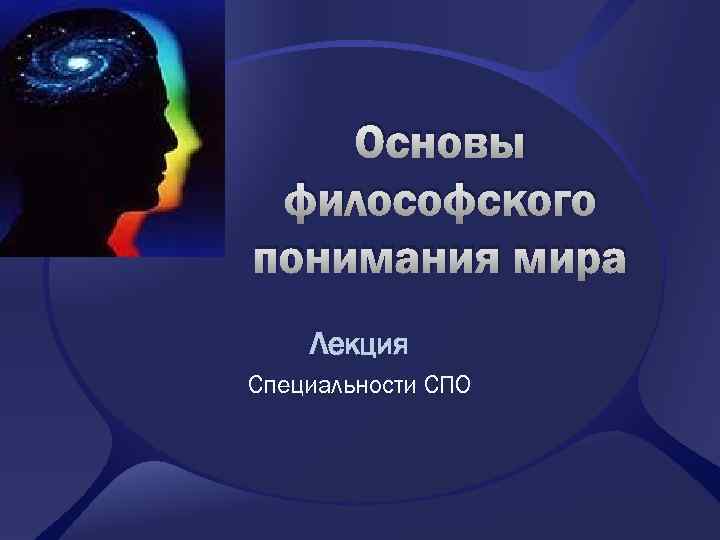 Основы философского понимания мира

Лекция

Специальности СПО